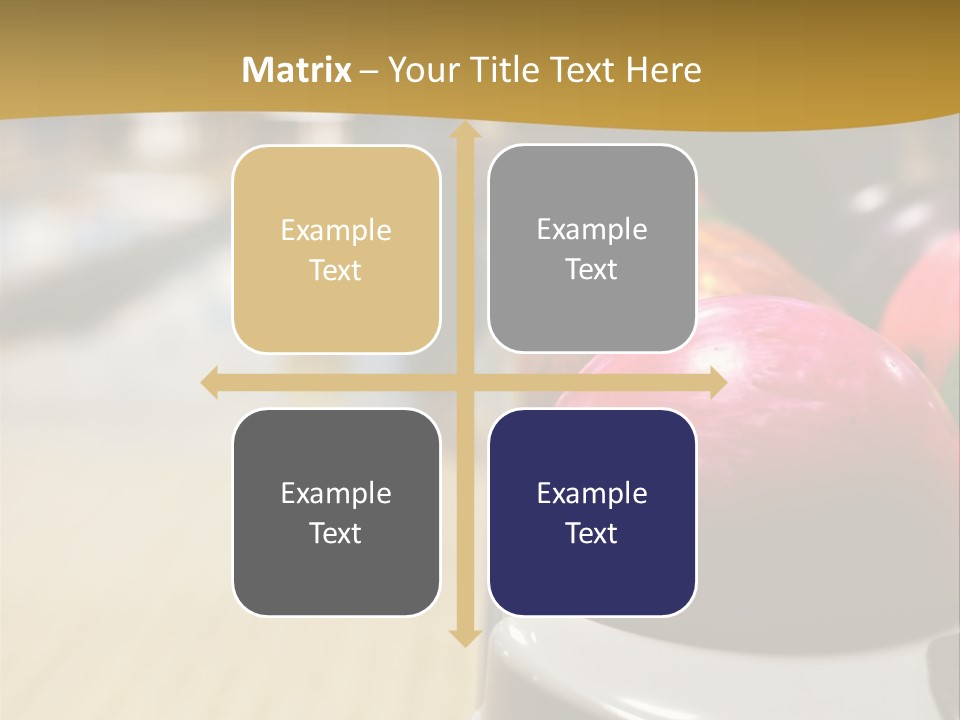 Matrix – Your Title Text Here

Example Text

Example Text

Example Text

Example Text